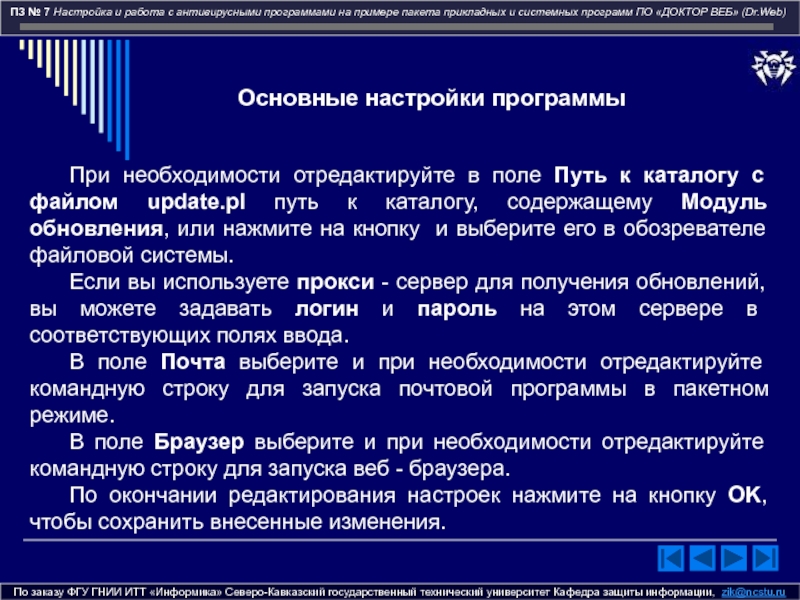 ПЗ № 7 Настройка и работа с антивирусными программами на примере пакета прикладных и системных программ ПО «ДОКТОР ВЕБ» (Dr.Web)

Основные настройки программы

При необходимости отредактируйте в поле Путь к каталогу с файлом update.pl путь к каталогу, содержащему Модуль обновления, или нажмите на кнопку и выберите его в обозревателе файловой системы.

Если вы используете прокси - сервер для получения обновлений, вы можете задавать логин и пароль на этом сервере в соответствующих полях ввода.

В поле Почта выберите и при необходимости отредактируйте командную строку для запуска почтовой программы в пакетном режиме.

В поле Браузер выберите и при необходимости отредактируйте командную строку для запуска веб - браузера.

По окончании редактирования настроек нажмите на кнопку OK, чтобы сохранить внесенные изменения.

По заказу ФГУ ГНИИ ИТТ «Информика» Северо-Кавказский государственный технический университет Кафедра защиты информации, zik@ncstu.ru